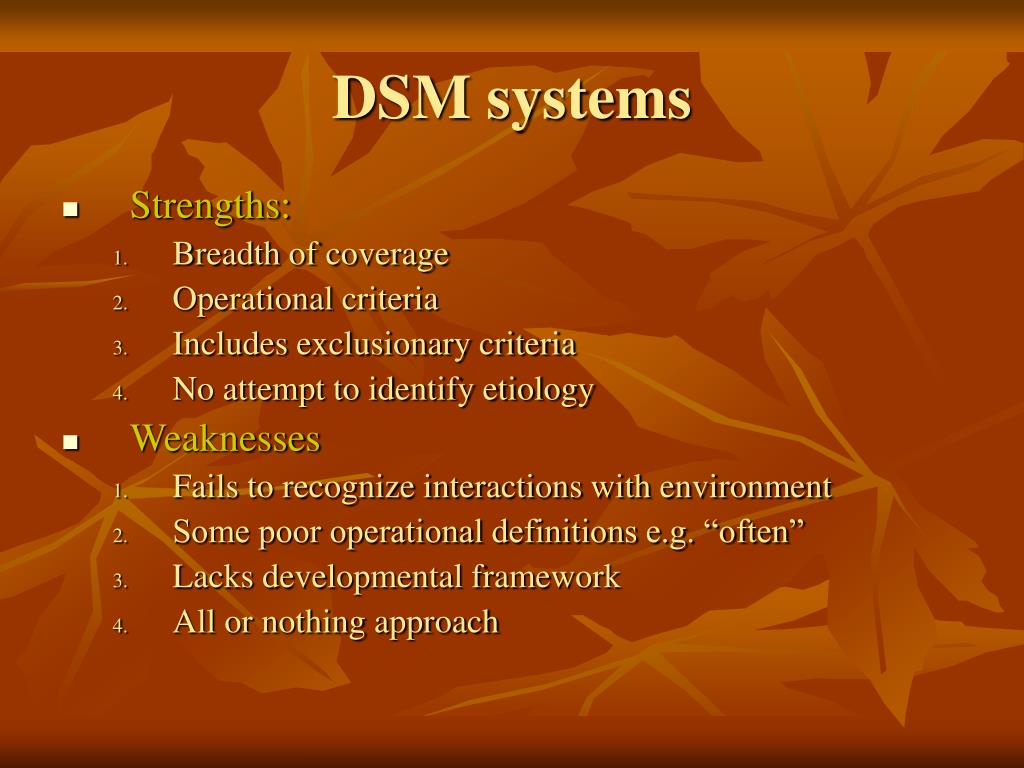 DSM systems

■ Strengths:
1. Breadth of coverage
2. Operational criteria
3. Includes exclusionary criteria
4. No attempt to identify etiology

■ Weaknesses
1. Fails to recognize interactions with environment
2. Some poor operational definitions e.g. “often”
3. Lacks developmental framework
4. All or nothing approach